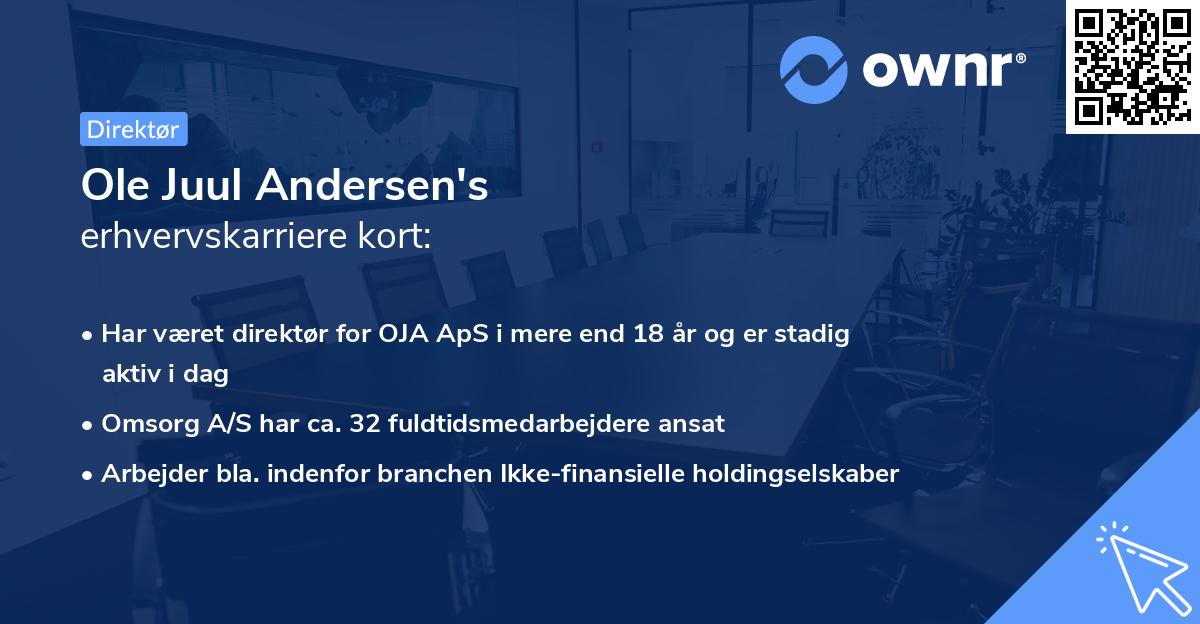 ownr®

Direktør

Ole Juul Andersen's
erhvervskarriere kort:

• Har været direktør for OJA ApS i mere end 18 år og er stadig aktiv i dag
• Omsorg A/S har ca. 32 fuldtidsmedarbejdere ansat
• Arbejder bla. indenfor branchen Ikke-finansielle holdingselskaber